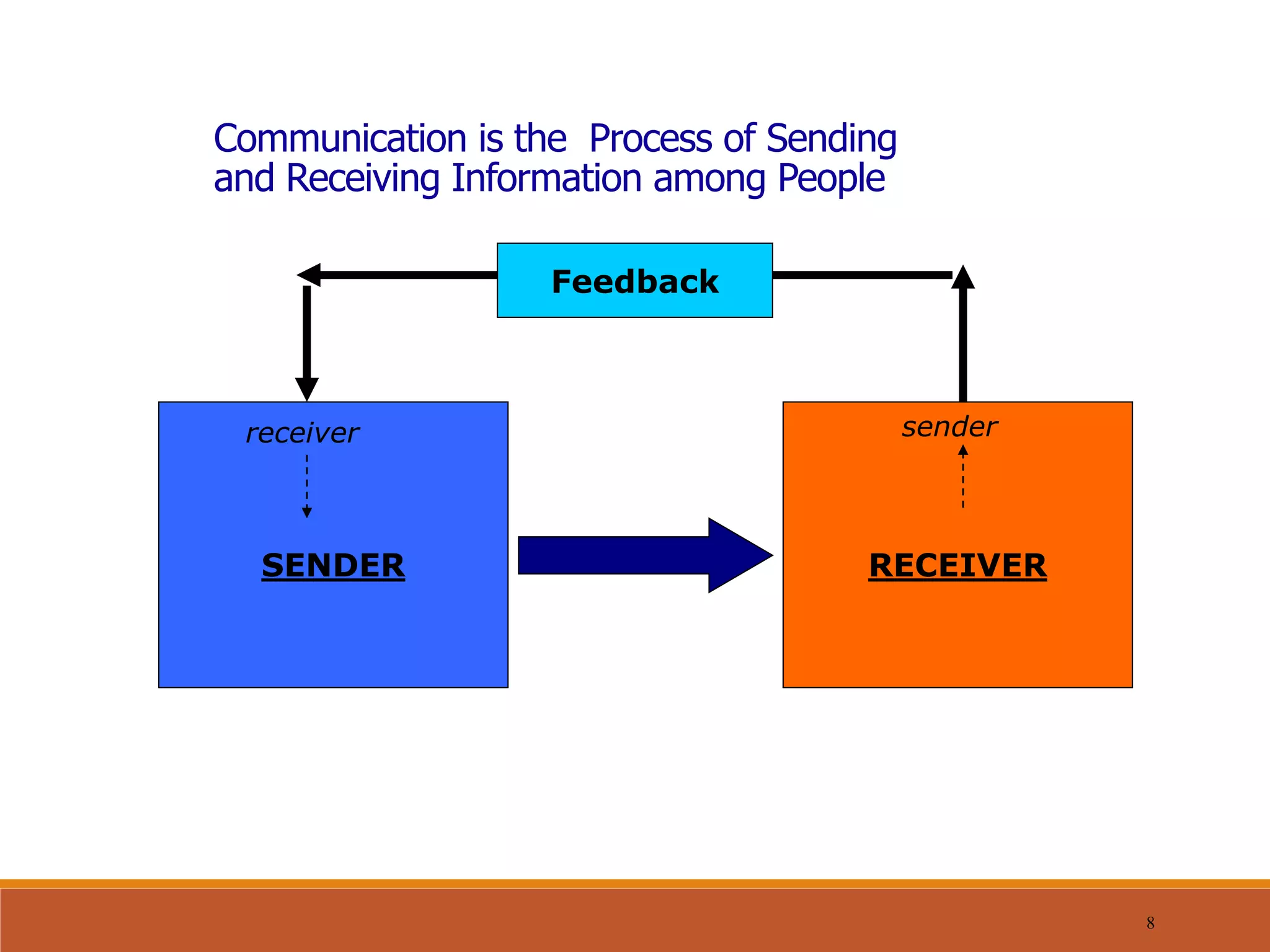 Communication is the Process of Sending and Receiving Information among People

Feedback

receiver

SENDER

sender

RECEIVER

8